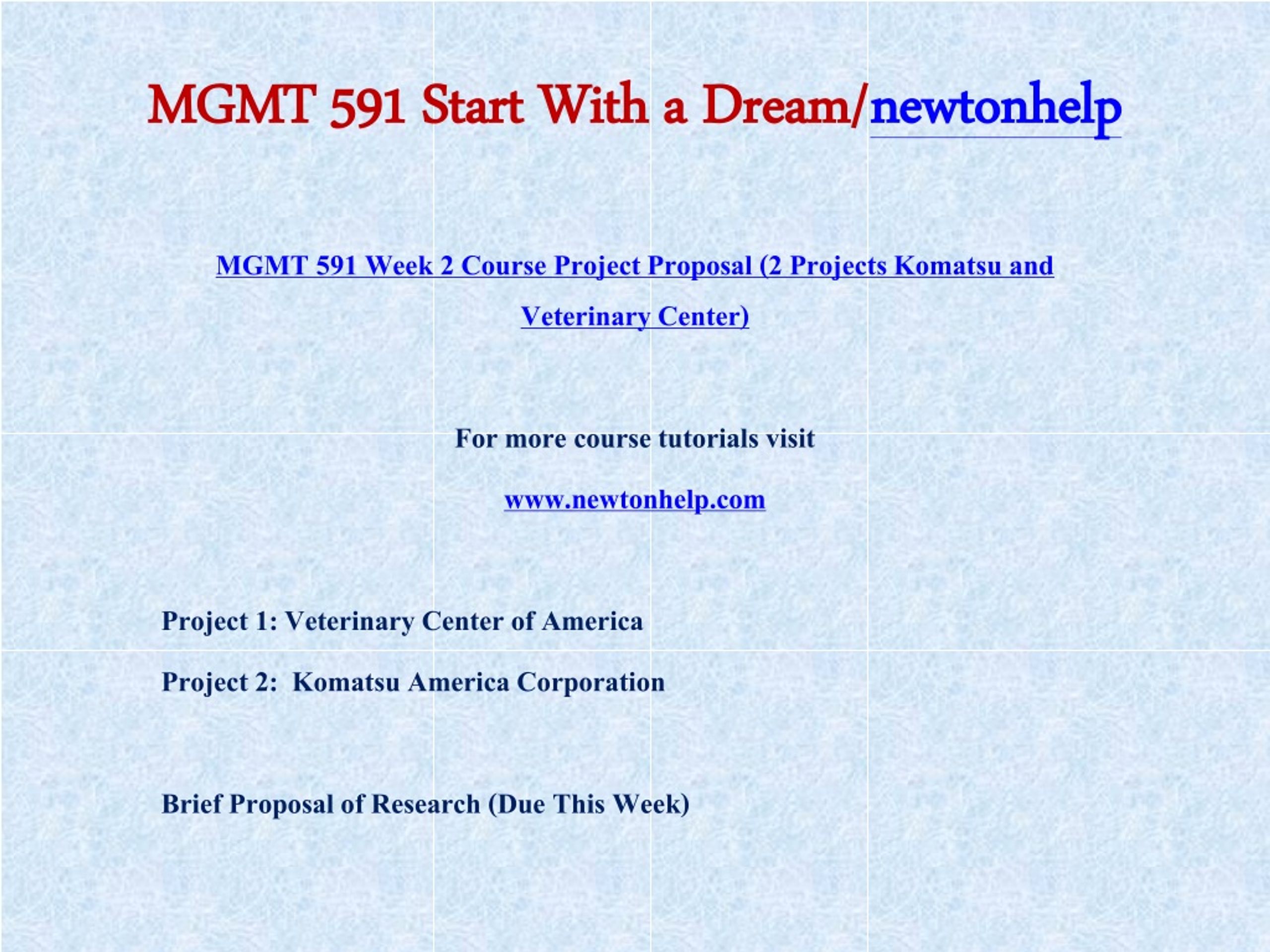 MGMT 591 Start With a Dream/newtonhelp

MGMT 591 Week 2 Course Project Proposal (2 Projects Komatsu and Veterinary Center)

For more course tutorials visit

www.newtonhelp.com

Project 1: Veterinary Center of America

Project 2:  Komatsu America Corporation

Brief Proposal of Research (Due This Week)